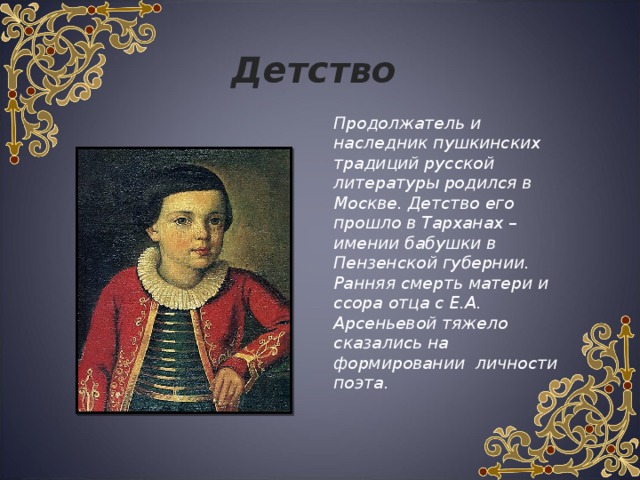 Детство

Продолжатель и наследник пушкинских традиций русской литературы родился в Москве. Детство его прошло в Тарханах – имении бабушки в Пензенской губернии. Ранняя смерть матери и ссора отца с Е.А. Арсеньевой тяжело сказались на формировании личности поэта.